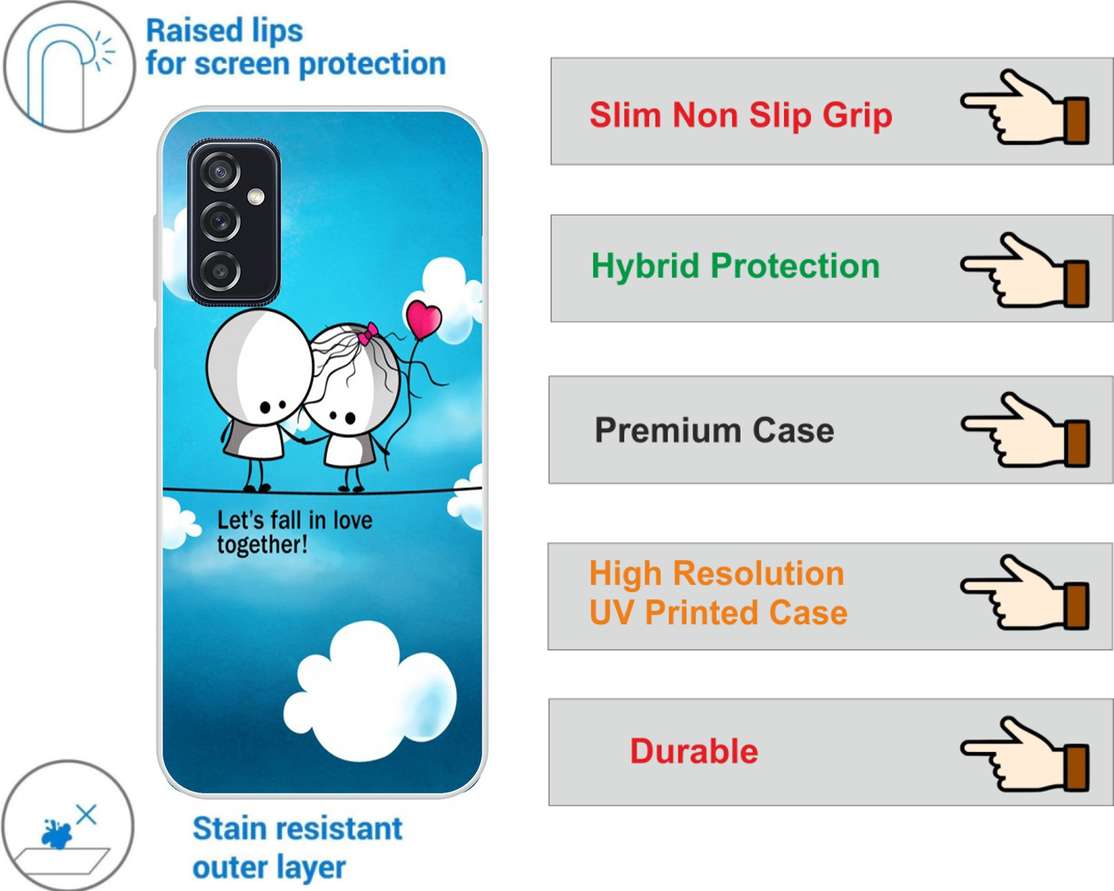 Raised lips
for screen protection

Let's fall in love
together!

Stain resistant
outer layer

Slim Non Slip Grip

Hybrid Protection

Premium Case

High Resolution
UV Printed Case

Durable